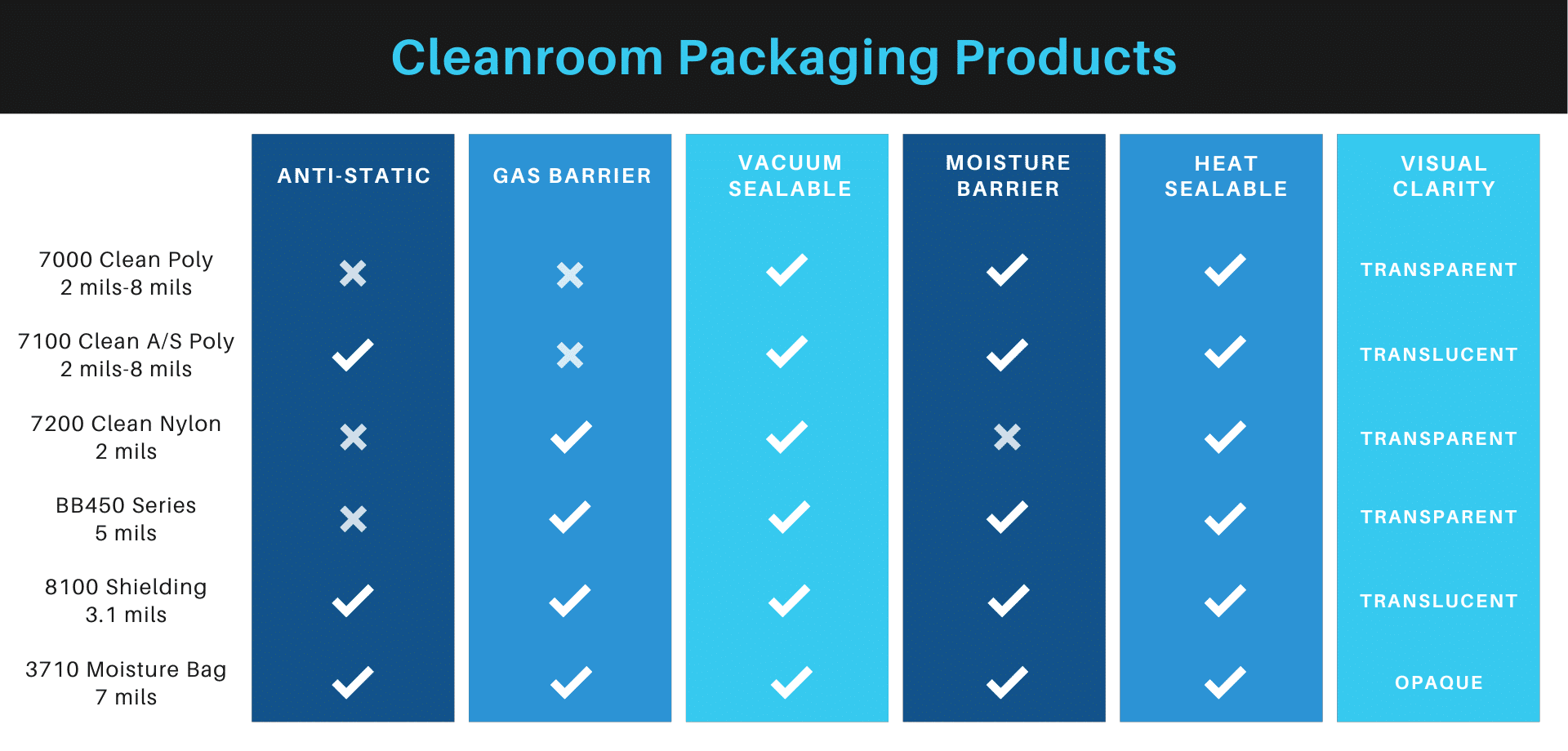 Cleanroom Packaging Products

| | ANTI-STATIC | GAS BARRIER | VACUUM SEALABLE | MOISTURE BARRIER | HEAT SEALABLE | VISUAL CLARITY |
|---|---|---|---|---|---|---|
| 7000 Clean Poly 2 mils-8 mils | ✗ | ✗ | ✓ | ✓ | ✓ | TRANSPARENT |
| 7100 Clean A/S Poly 2 mils-8 mils | ✓ | ✗ | ✓ | ✓ | ✓ | TRANSLUCENT |
| 7200 Clean Nylon 2 mils | ✗ | ✓ | ✓ | ✗ | ✓ | TRANSPARENT |
| BB450 Series 5 mils | ✗ | ✓ | ✓ | ✓ | ✓ | TRANSPARENT |
| 8100 Shielding 3.1 mils | ✓ | ✓ | ✓ | ✓ | ✓ | TRANSLUCENT |
| 3710 Moisture Bag 7 mils | ✓ | ✓ | ✓ | ✓ | ✓ | OPAQUE |